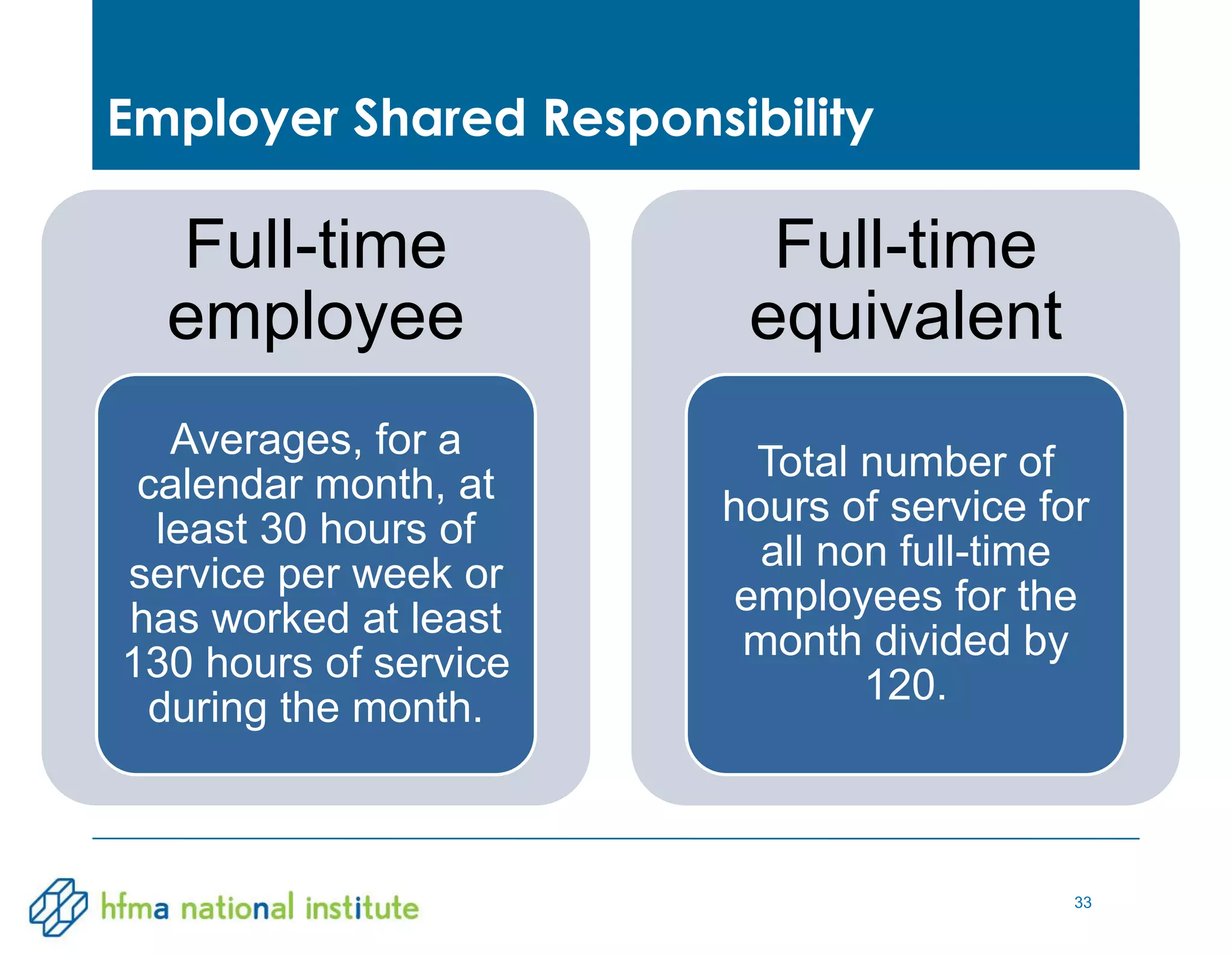 Employer Shared Responsibility

Full-time employee

Averages, for a calendar month, at least 30 hours of service per week or has worked at least 130 hours of service during the month.

Full-time equivalent

Total number of hours of service for all non full-time employees for the month divided by 120.

hfma national institute

33